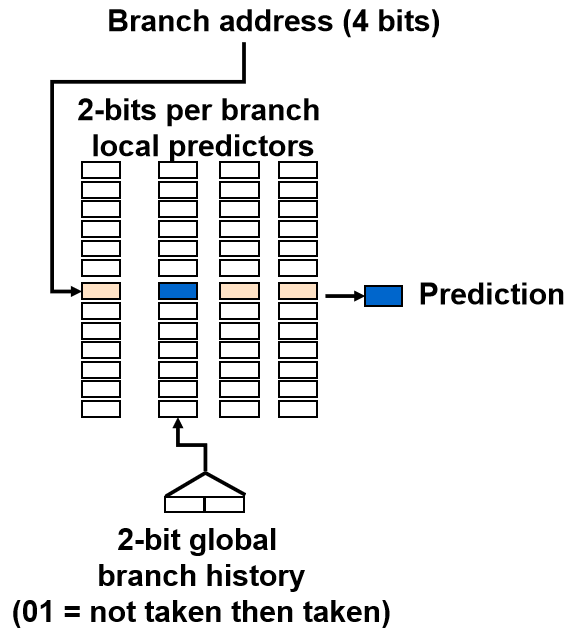 Branch address (4 bits)

2-bits per branch local predictors

Prediction

2-bit global branch history (01 = not taken then taken)